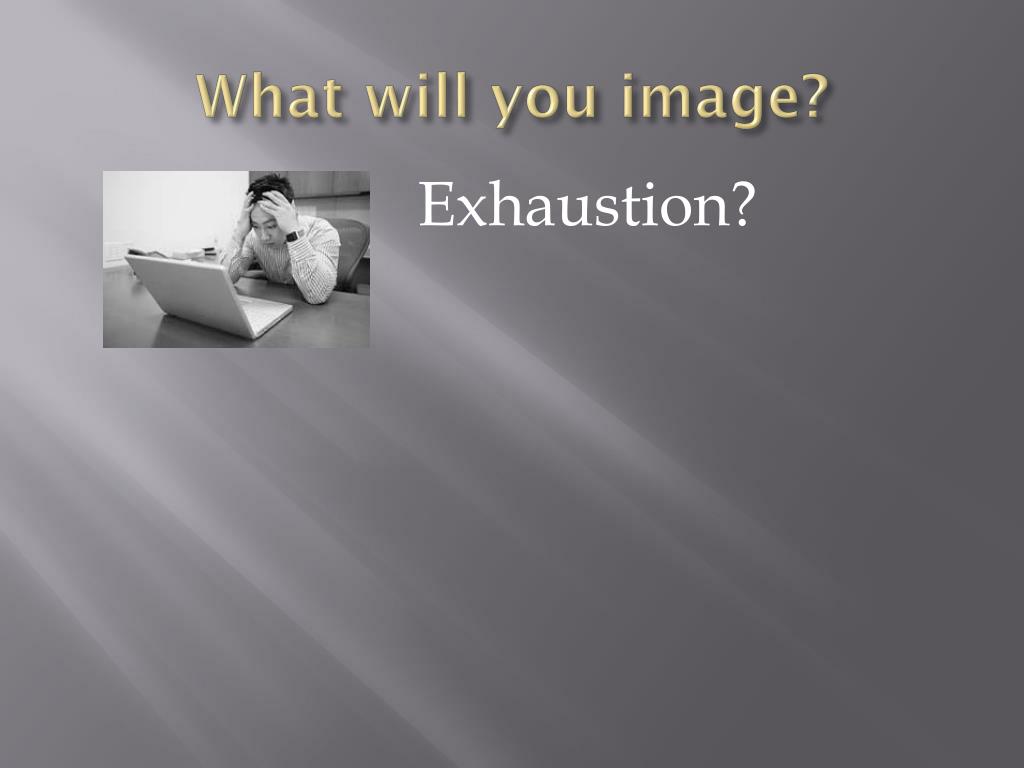 What will you image?

Exhaustion?